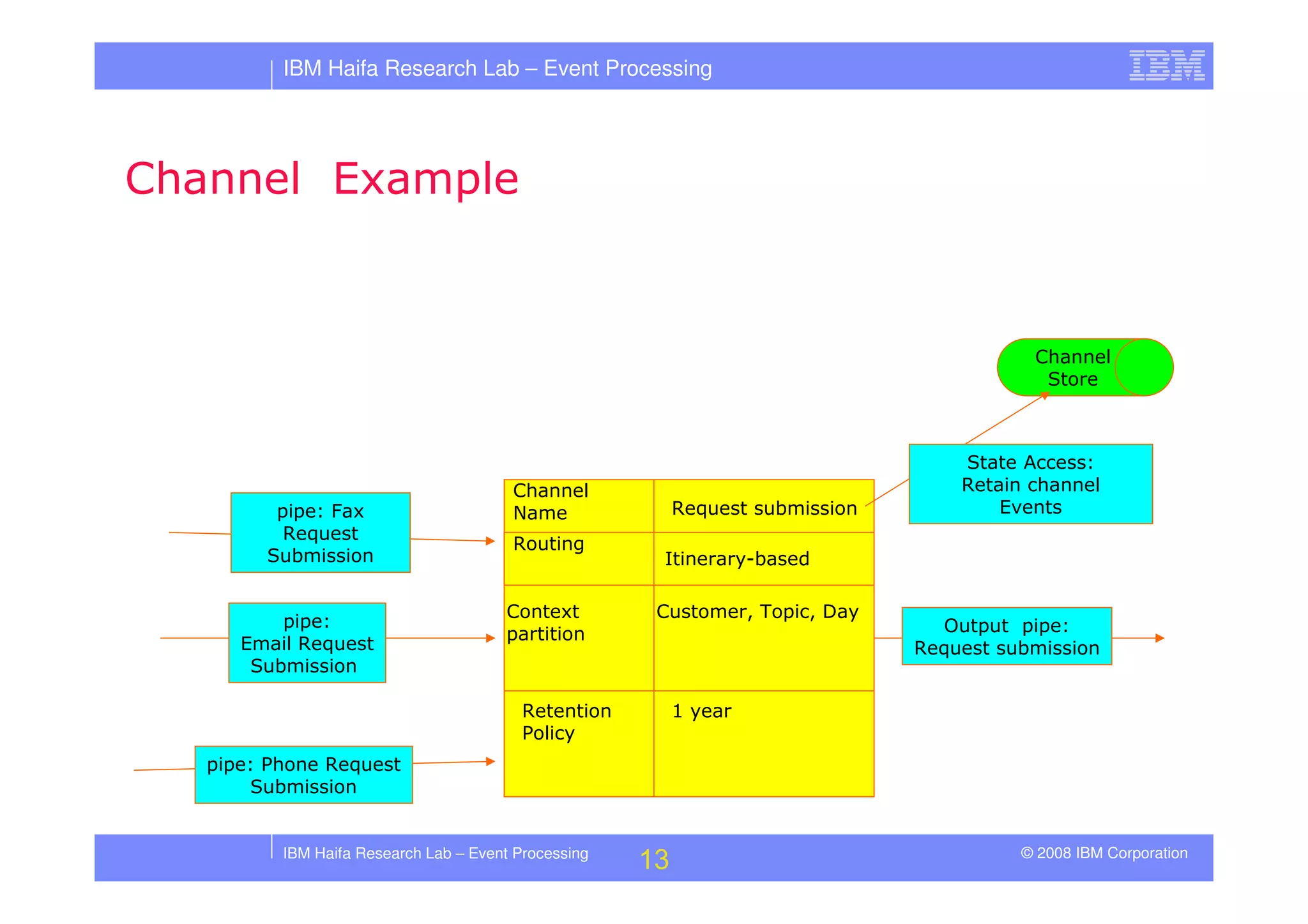 IBM Haifa Research Lab – Event Processing

IBM

Channel Example

Channel Store

State Access: Retain channel Events

pipe: Fax Request Submission

pipe: Email Request Submission

pipe: Phone Request Submission

| Channel Name | Request submission |
|---|---|
| Routing | Itinerary-based |
| Context partition | Customer, Topic, Day |
| Retention Policy | 1 year |

Output pipe: Request submission

IBM Haifa Research Lab – Event Processing

13

© 2008 IBM Corporation